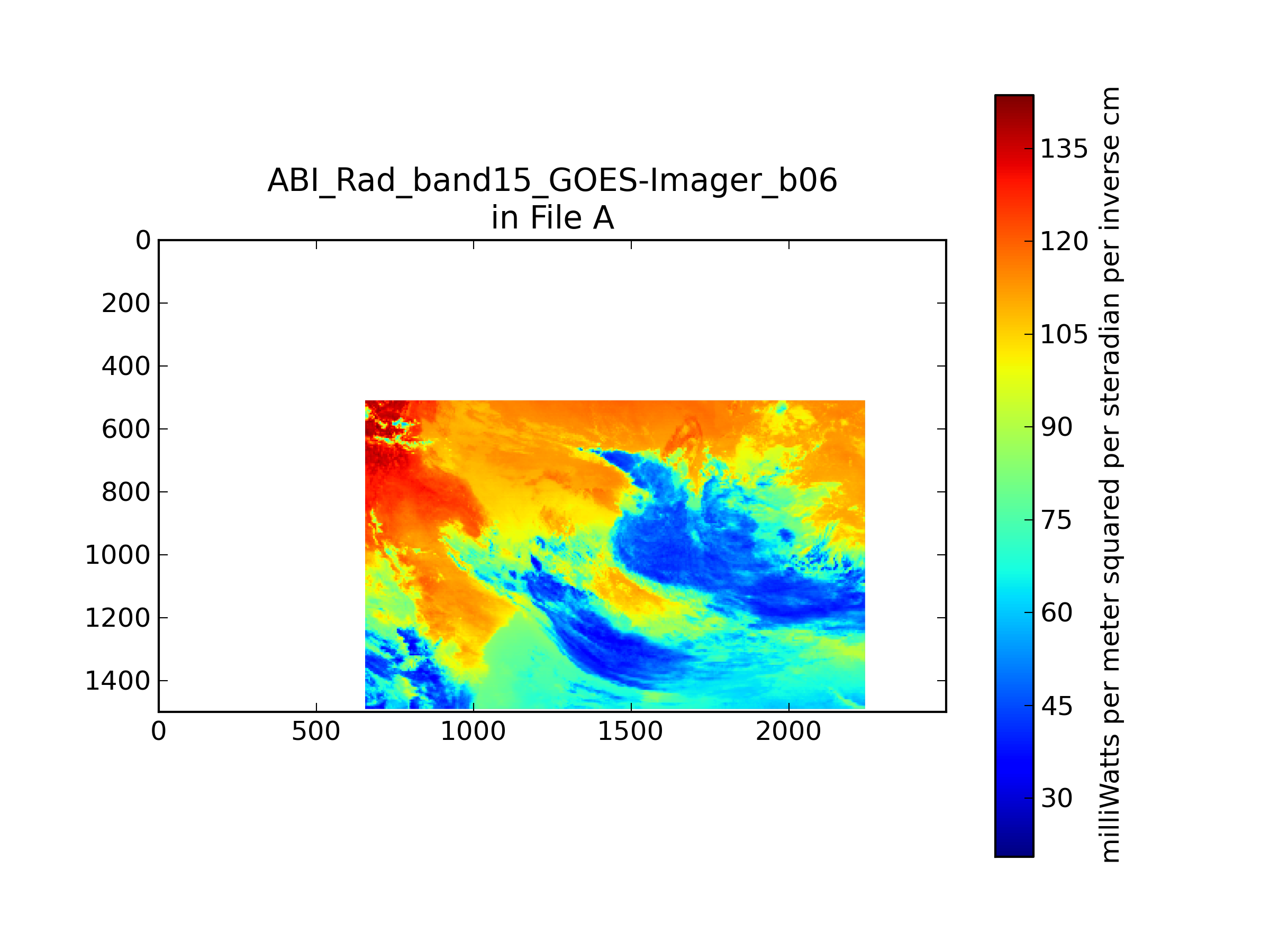 ABI_Rad_band15_GOES-Imager_b06
in File A

0
200
400
600
800
1000
1200
1400

0
500
1000
1500
2000

135
120
105
90
75
60
45
30

milliWatts per meter squared per steradian per inverse cm